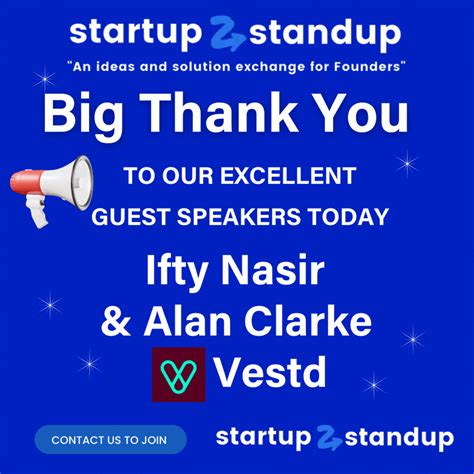 startup 2 standup

"An ideas and solution exchange for Founders"

Big Thank You

TO OUR EXCELLENT

GUEST SPEAKERS TODAY

Ifty Nasir
& Alan Clarke
Vestd

CONTACT US TO JOIN

startup 2 standup